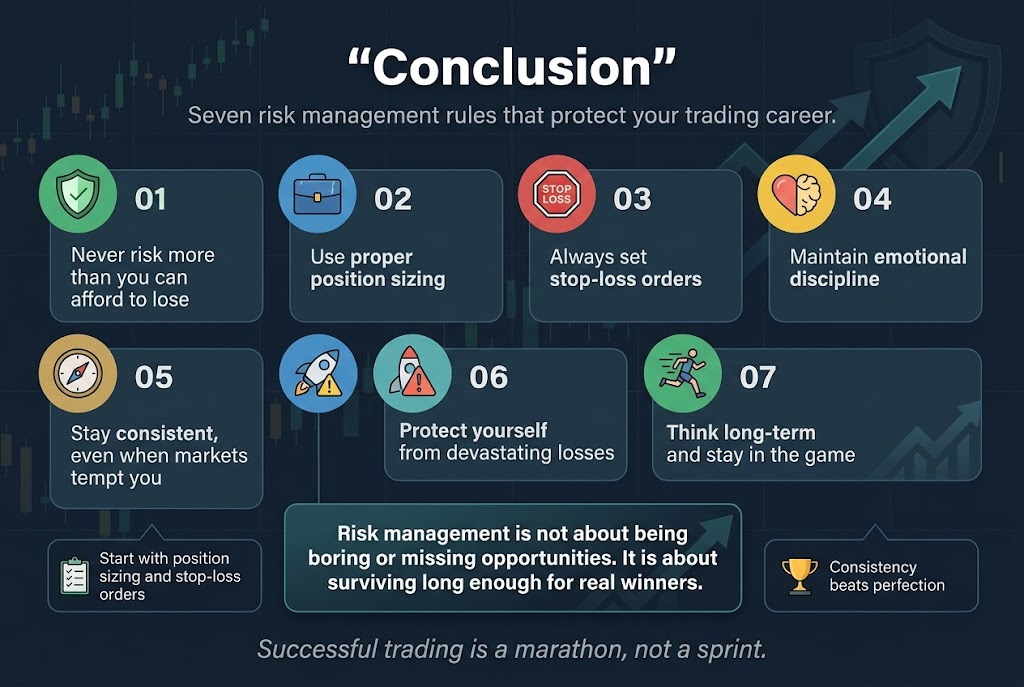 “Conclusion”

Seven risk management rules that protect your trading career.

01
Never risk more than you can afford to lose

02
Use proper position sizing

STOP LOSS
03
Always set stop-loss orders

04
Maintain emotional discipline

05
Stay consistent, even when markets tempt you

06
Protect yourself from devastating losses

07
Think long-term and stay in the game

Start with position sizing and stop-loss orders

Risk management is not about being boring or missing opportunities. It is about surviving long enough for real winners.

Consistency beats perfection

Successful trading is a marathon, not a sprint.